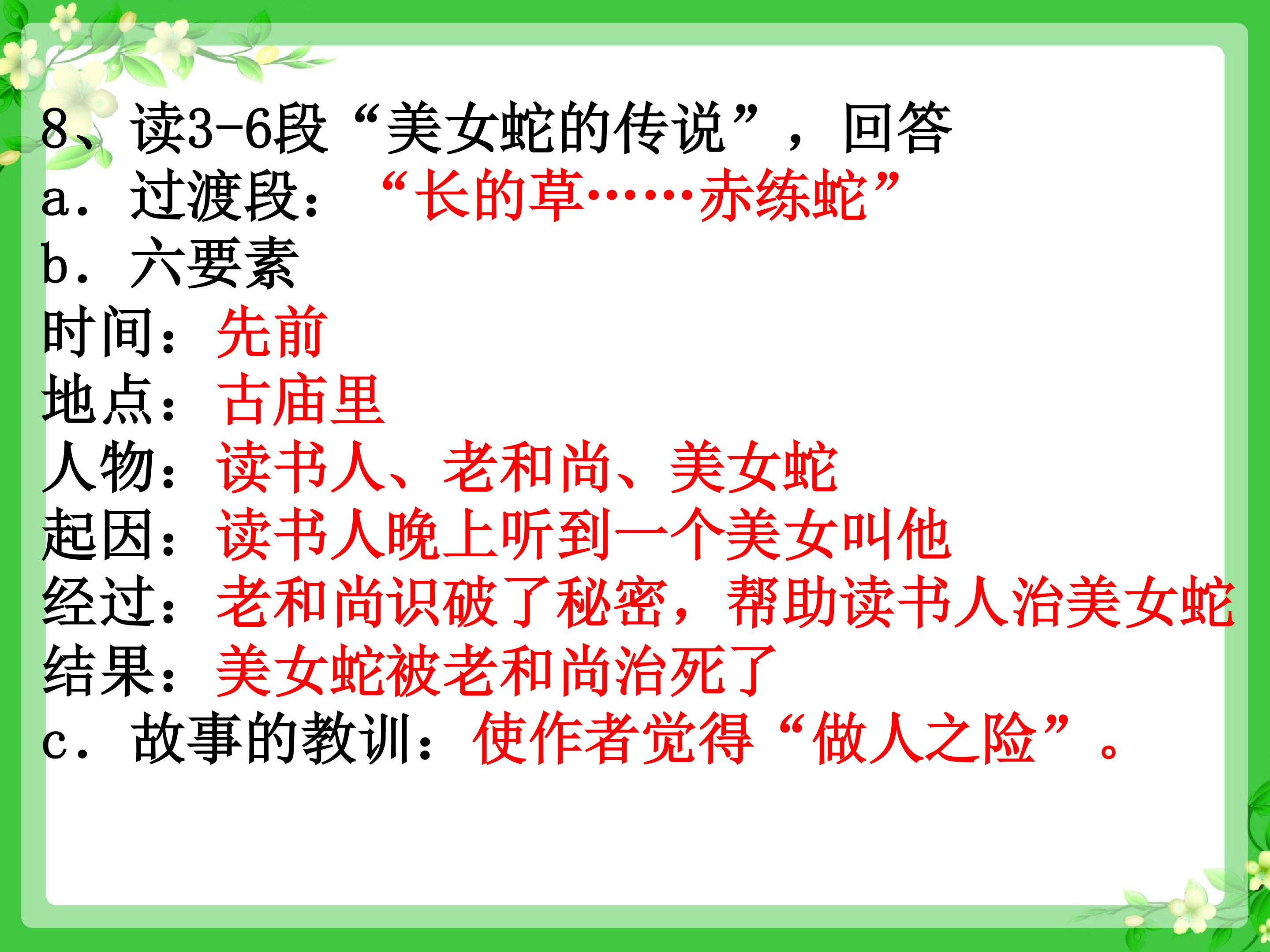 8、读3-6段“美女蛇的传说”，回答
a．过渡段：“长的草……赤练蛇”
b．六要素
时间：先前
地点：古庙里
人物：读书人、老和尚、美女蛇
起因：读书人晚上听到一个美女叫他
经过：老和尚识破了秘密，帮助读书人治美女蛇
结果：美女蛇被老和尚治死了
c．故事的教训：使作者觉得“做人之险”。